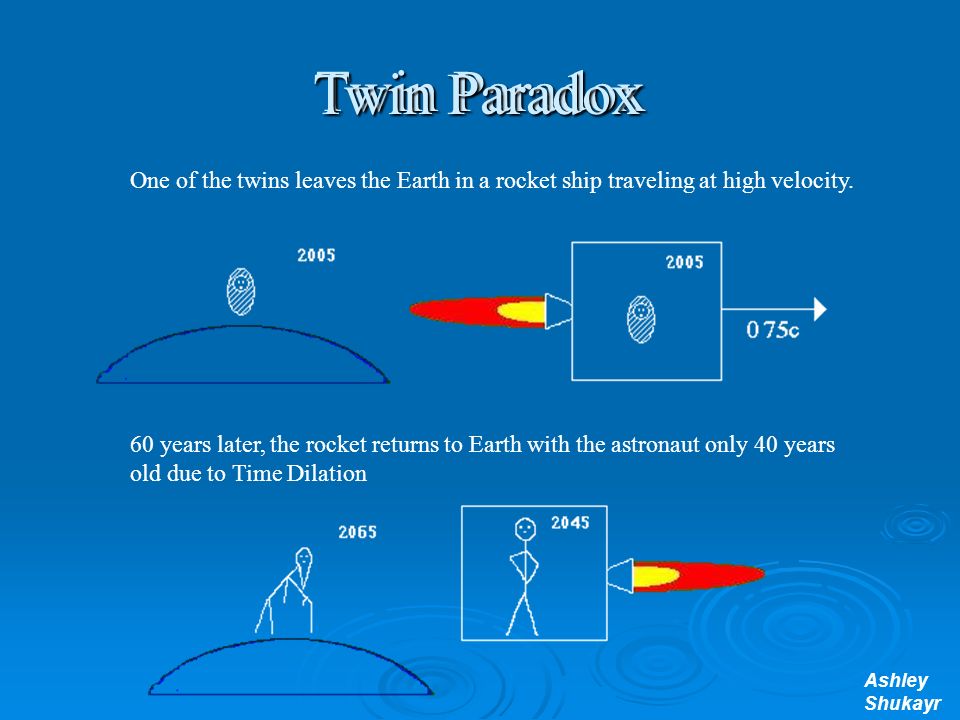 Twin Paradox

One of the twins leaves the Earth in a rocket ship traveling at high velocity.

2005

2005

0 75c

60 years later, the rocket returns to Earth with the astronaut only 40 years old due to Time Dilation

2065

2045

Ashley Shukayr